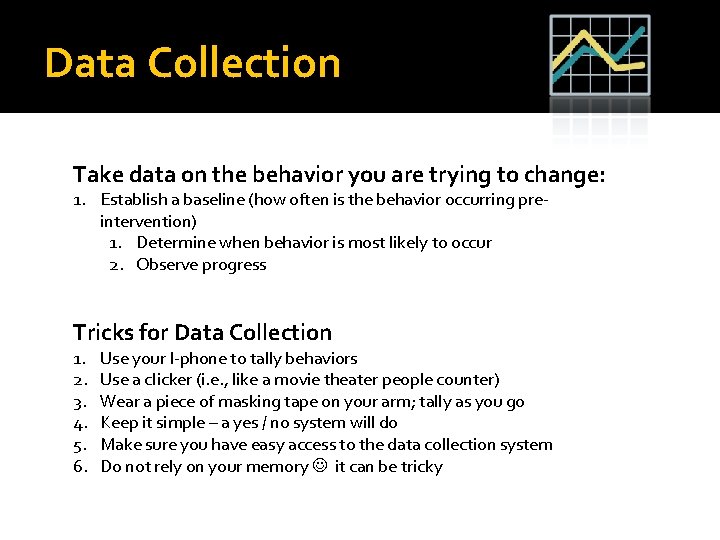 Data Collection

Take data on the behavior you are trying to change:
1. Establish a baseline (how often is the behavior occurring pre-intervention)
   1. Determine when behavior is most likely to occur
   2. Observe progress

Tricks for Data Collection
1. Use your I-phone to tally behaviors
2. Use a clicker (i.e., like a movie theater people counter)
3. Wear a piece of masking tape on your arm; tally as you go
4. Keep it simple – a yes / no system will do
5. Make sure you have easy access to the data collection system
6. Do not rely on your memory ☺ it can be tricky